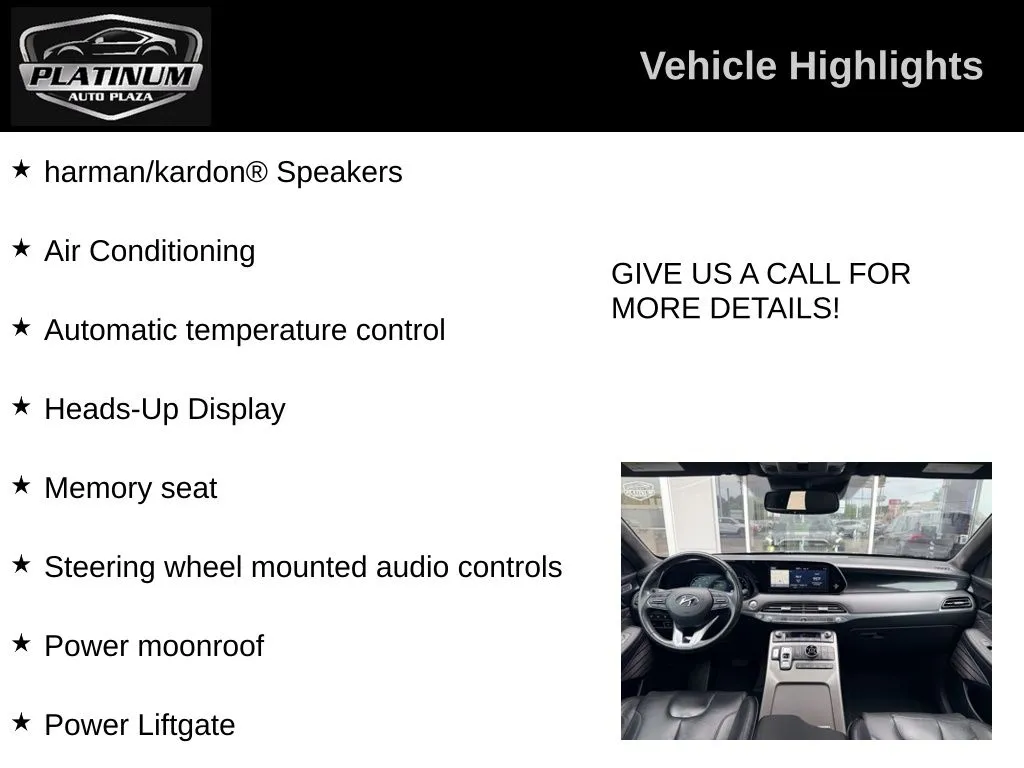 PLATINUM
AUTO PLAZA

Vehicle Highlights

★ harman/kardon® Speakers

★ Air Conditioning

★ Automatic temperature control

★ Heads-Up Display

★ Memory seat

★ Steering wheel mounted audio controls

★ Power moonroof

★ Power Liftgate

GIVE US A CALL FOR MORE DETAILS!